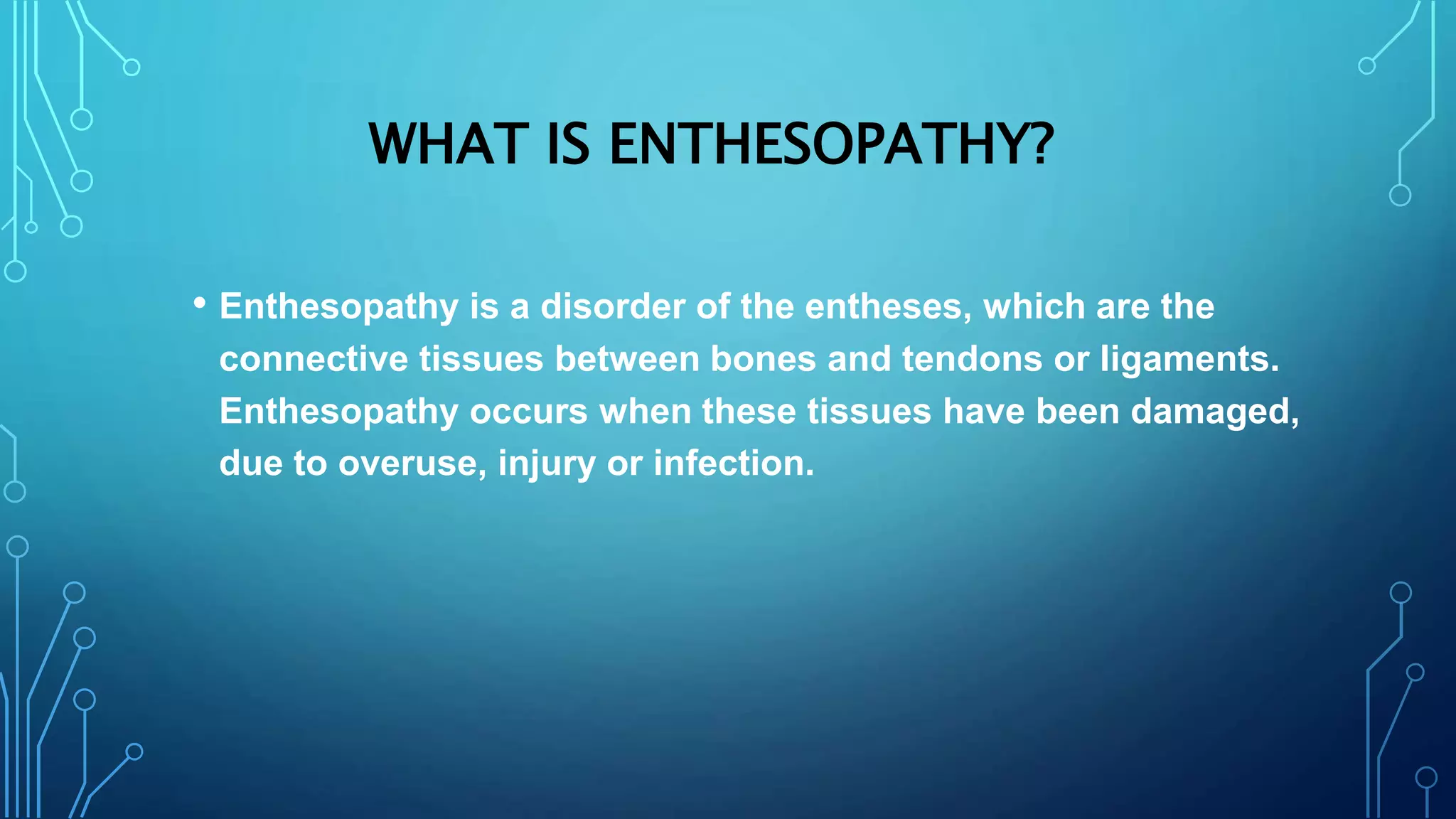 WHAT IS ENTHESOPATHY?

• Enthesopathy is a disorder of the entheses, which are the connective tissues between bones and tendons or ligaments. Enthesopathy occurs when these tissues have been damaged, due to overuse, injury or infection.